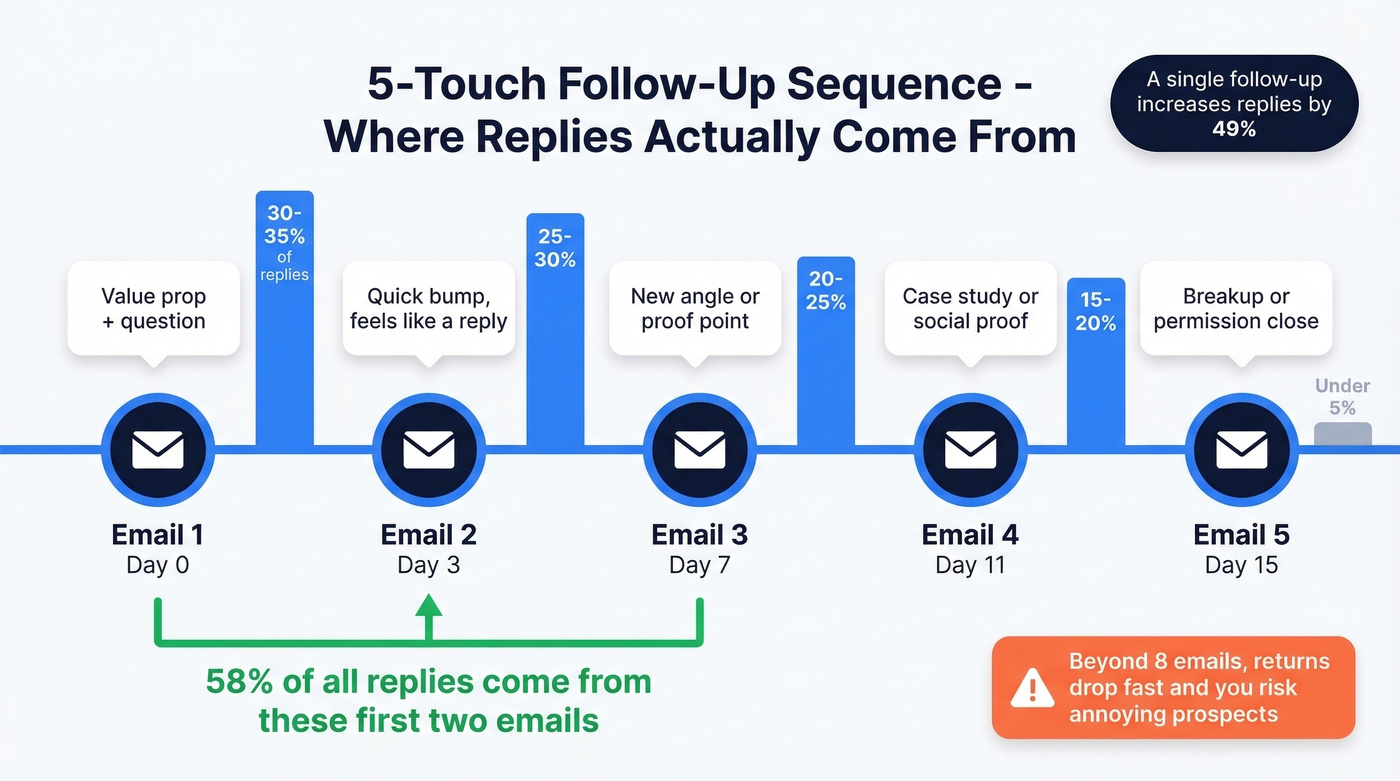 5-Touch Follow-Up Sequence - Where Replies Actually Come From

A single follow-up increases replies by 49%

Value prop + question

30-35% of replies

Quick bump, feels like a reply

25-30%

New angle or proof point

20-25%

Case study or social proof

15-20%

Breakup or permission close

Under 5%

Email 1
Day 0

Email 2
Day 3

Email 3
Day 7

Email 4
Day 11

Email 5
Day 15

58% of all replies come from these first two emails

Beyond 8 emails, returns drop fast and you risk annoying prospects